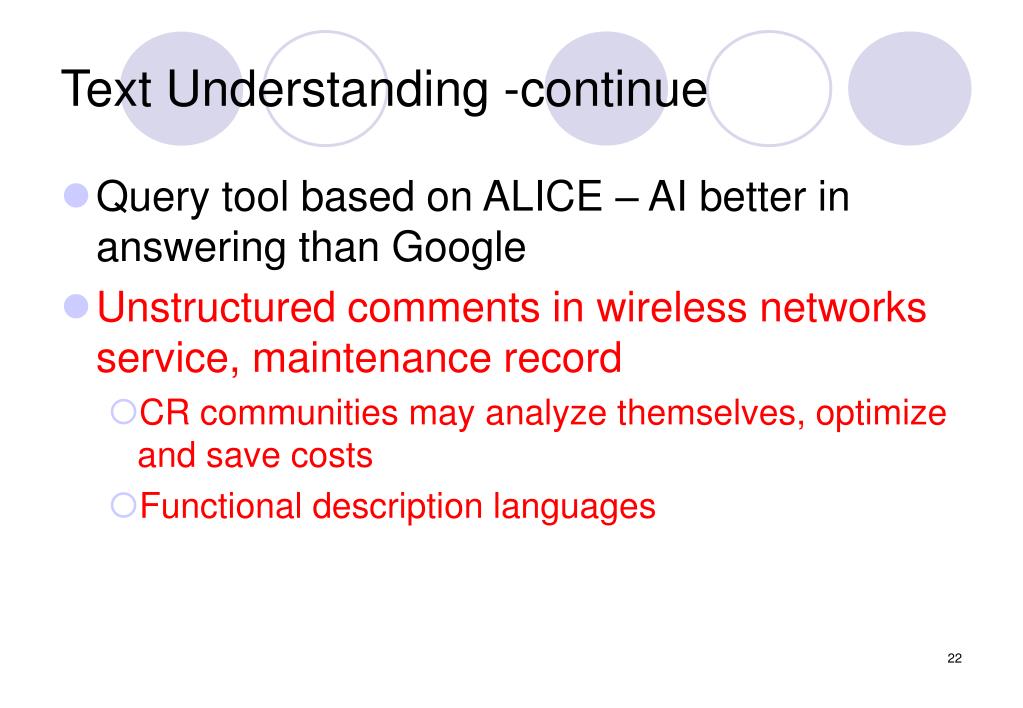 Text Understanding -continue

Query tool based on ALICE – AI better in answering than Google

Unstructured comments in wireless networks service, maintenance record

CR communities may analyze themselves, optimize and save costs

Functional description languages

22